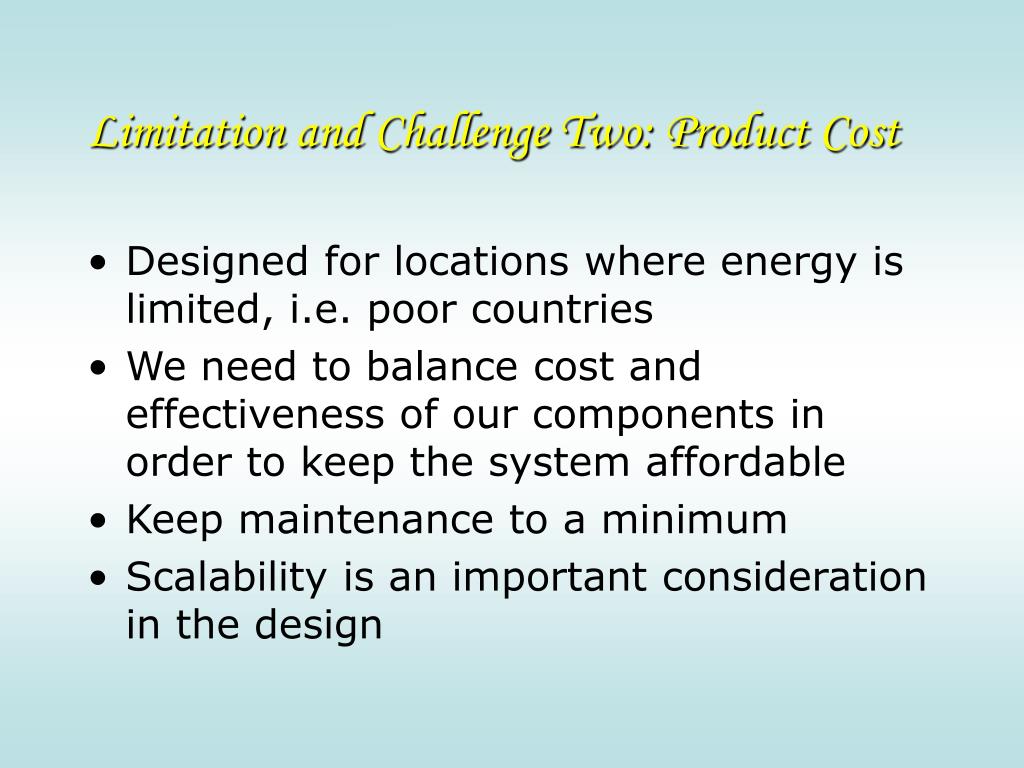 Limitation and Challenge Two: Product Cost

• Designed for locations where energy is limited, i.e. poor countries
• We need to balance cost and effectiveness of our components in order to keep the system affordable
• Keep maintenance to a minimum
• Scalability is an important consideration in the design